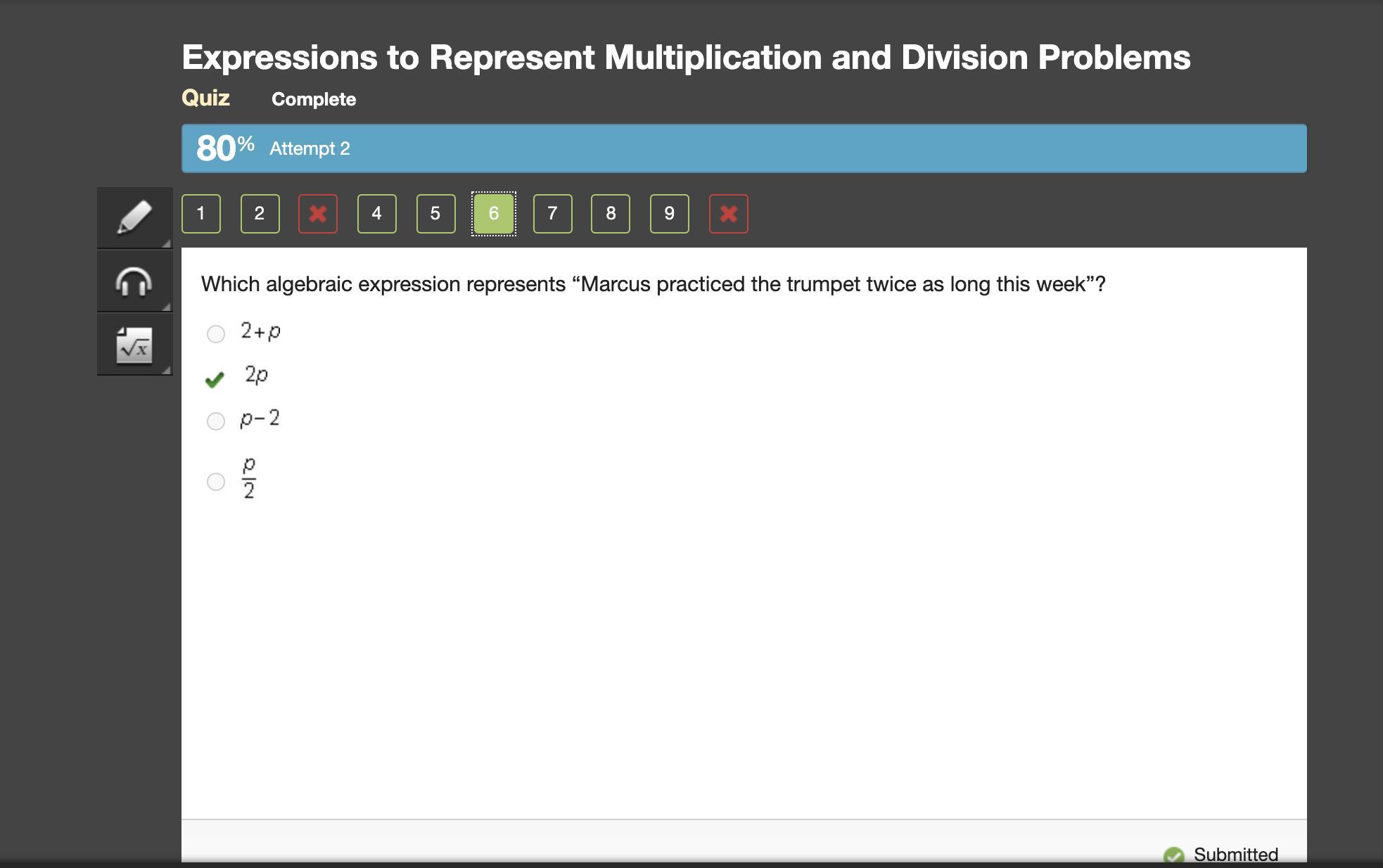 Expressions to Represent Multiplication and Division Problems

Quiz Complete

80% Attempt 2

1 2 4 5 6 7 8 9

Which algebraic expression represents “Marcus practiced the trumpet twice as long this week”?

$2+p$

$2p$

$p-2$

$\frac{p}{2}$

Submitted